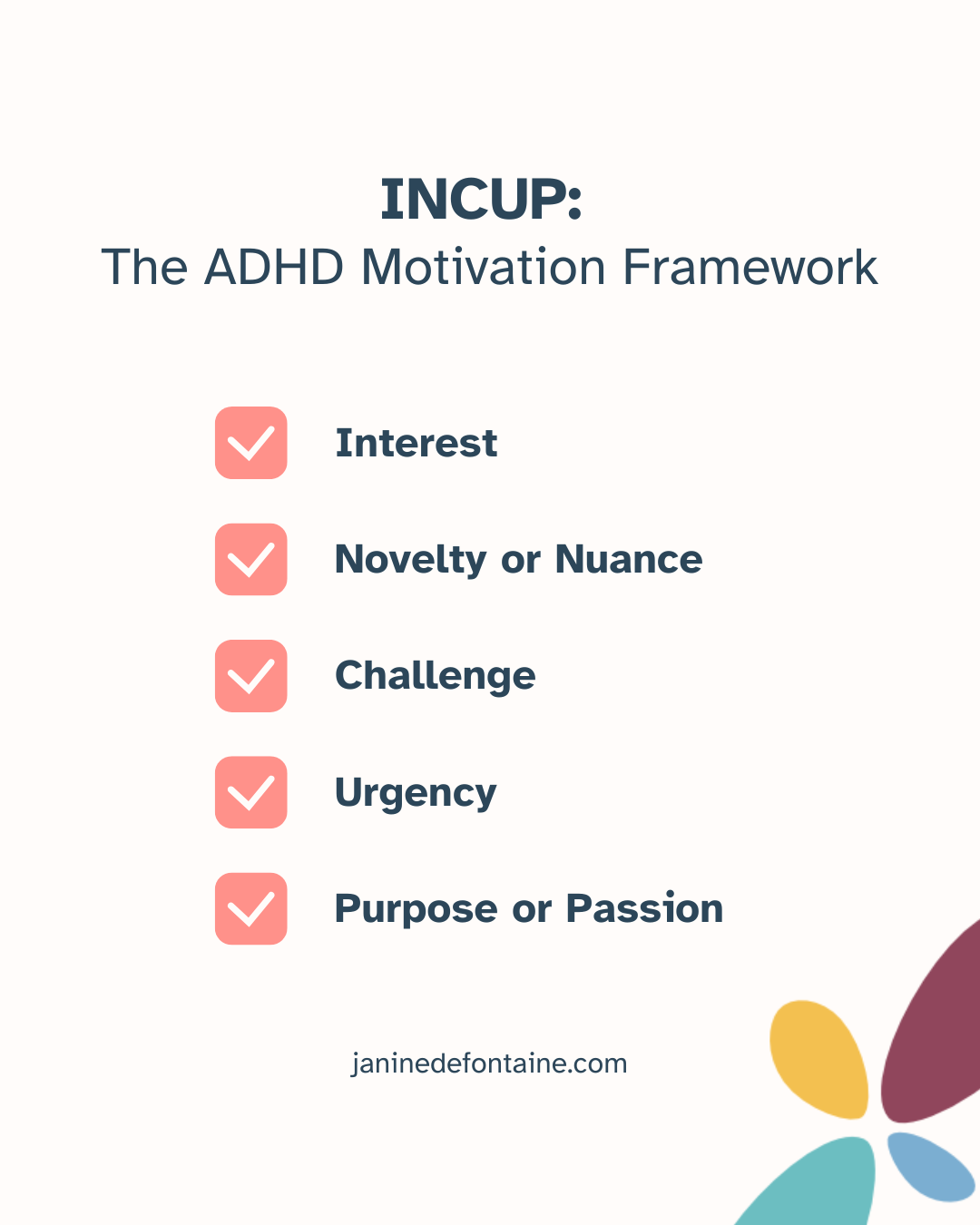 INCUP:
The ADHD Motivation Framework

Interest

Novelty or Nuance

Challenge

Urgency

Purpose or Passion

janinedefontaine.com